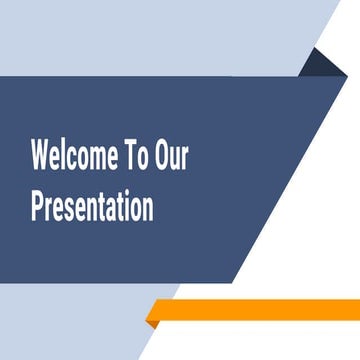 Welcome To Our Presentation